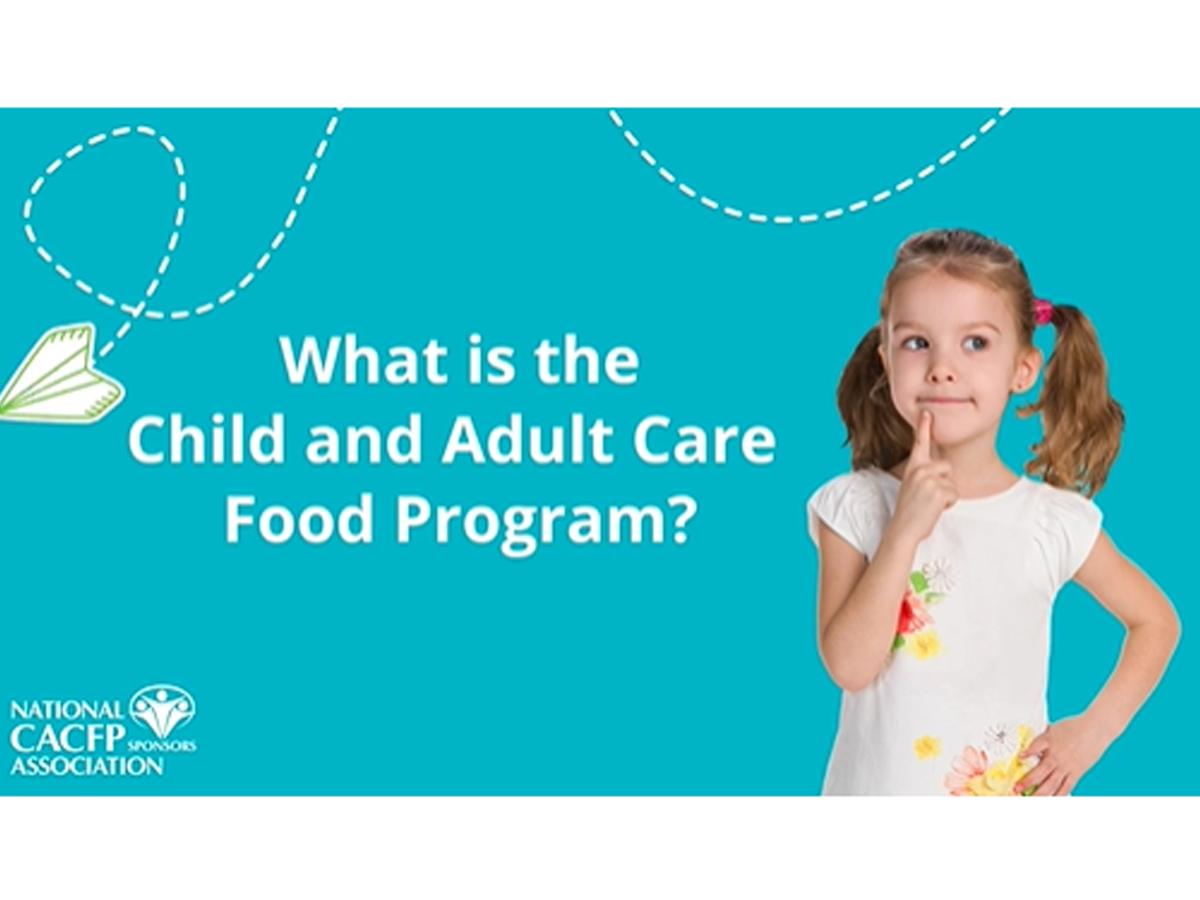 What is the Child and Adult Care Food Program?

NATIONAL CACFP SPONSORS ASSOCIATION